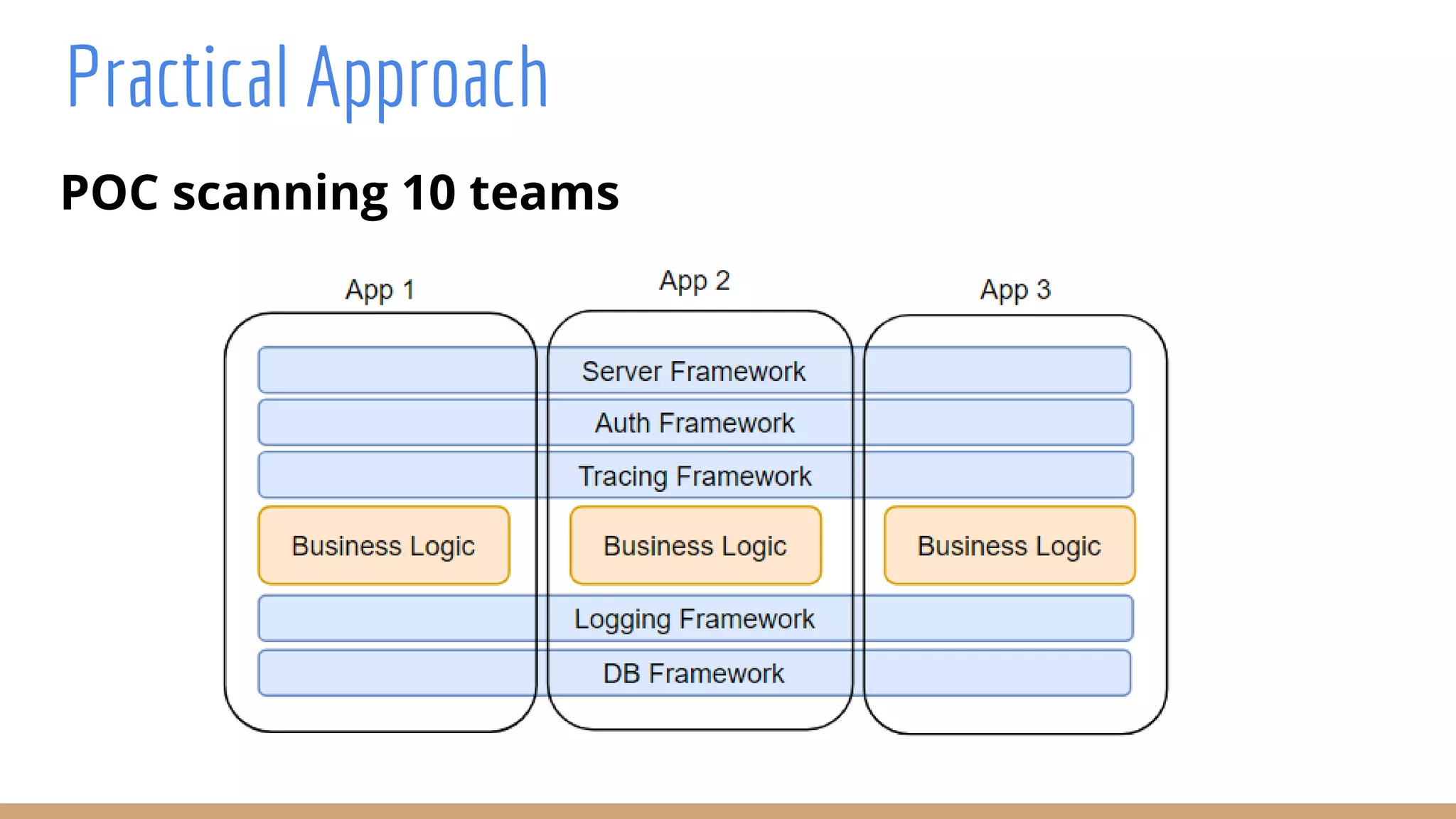 Practical Approach

POC scanning 10 teams

App 1
App 2
App 3

Server Framework

Auth Framework

Tracing Framework

Business Logic
Business Logic
Business Logic

Logging Framework

DB Framework